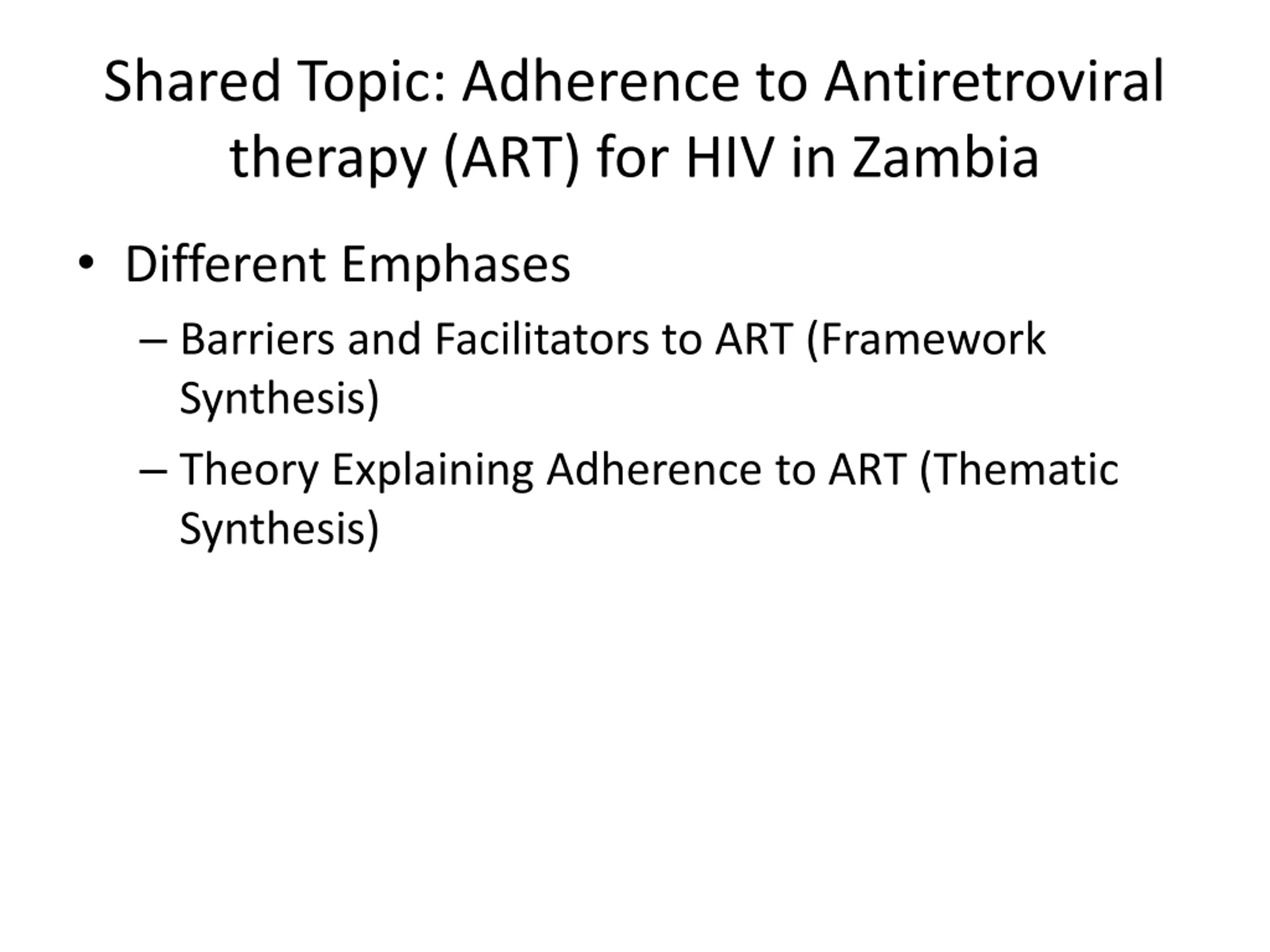 Shared Topic: Adherence to Antiretroviral therapy (ART) for HIV in Zambia

• Different Emphases
– Barriers and Facilitators to ART (Framework Synthesis)
– Theory Explaining Adherence to ART (Thematic Synthesis)